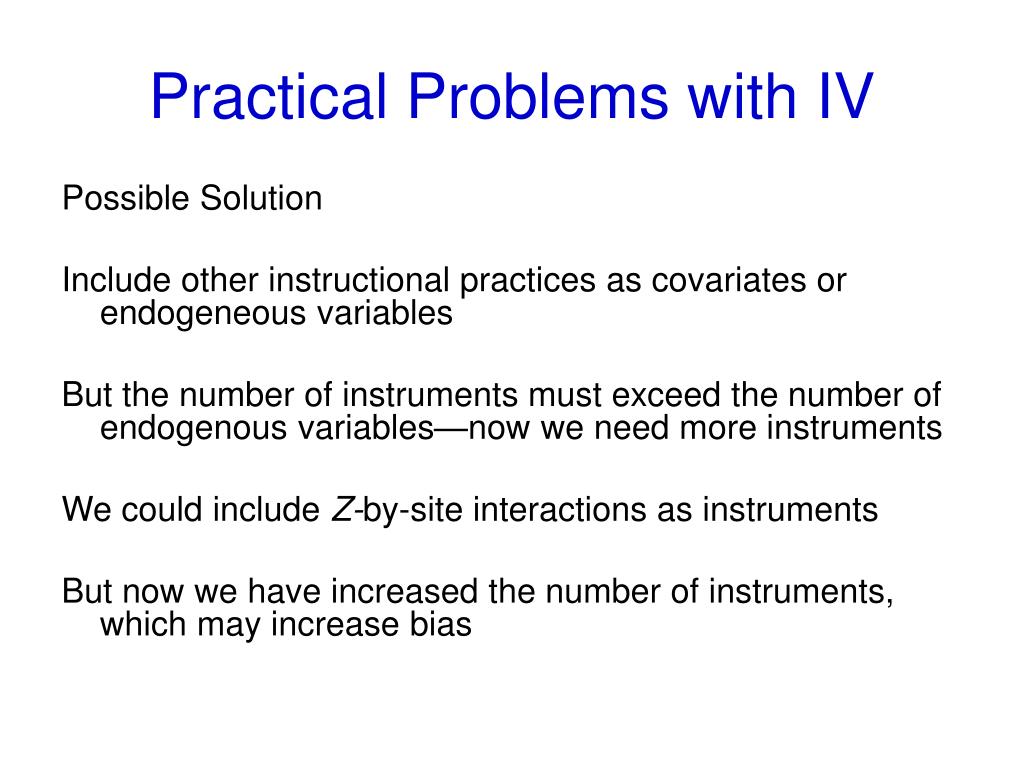 Practical Problems with IV

Possible Solution

Include other instructional practices as covariates or endogeneous variables

But the number of instruments must exceed the number of endogenous variables—now we need more instruments

We could include $Z$-by-site interactions as instruments

But now we have increased the number of instruments, which may increase bias